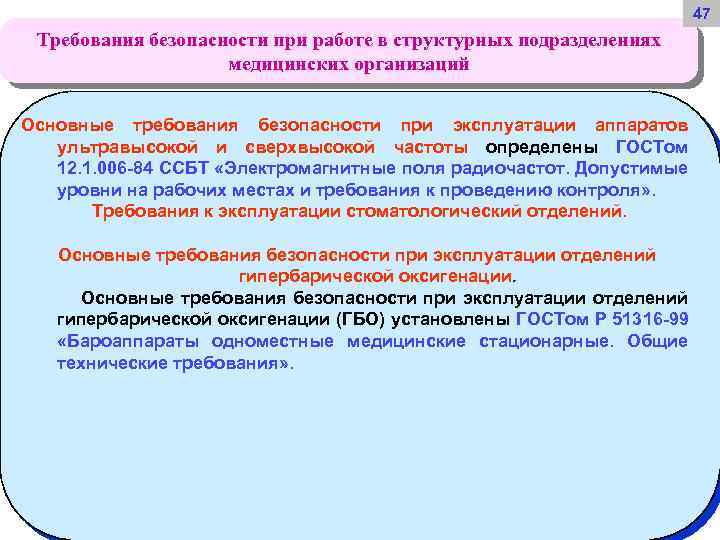 47

Требования безопасности при работе в структурных подразделениях медицинских организаций

Основные требования безопасности при эксплуатации аппаратов ультравысокой и сверхвысокой частоты определены ГОСТом 12.1.006-84 ССБТ «Электромагнитные поля радиочастот. Допустимые уровни на рабочих местах и требования к проведению контроля».

Требования к эксплуатации стоматологический отделений.

Основные требования безопасности при эксплуатации отделений гипербарической оксигенации.

Основные требования безопасности при эксплуатации отделений гипербарической оксигенации (ГБО) установлены ГОСТом Р 51316-99 «Бароаппараты одноместные медицинские стационарные. Общие технические требования».